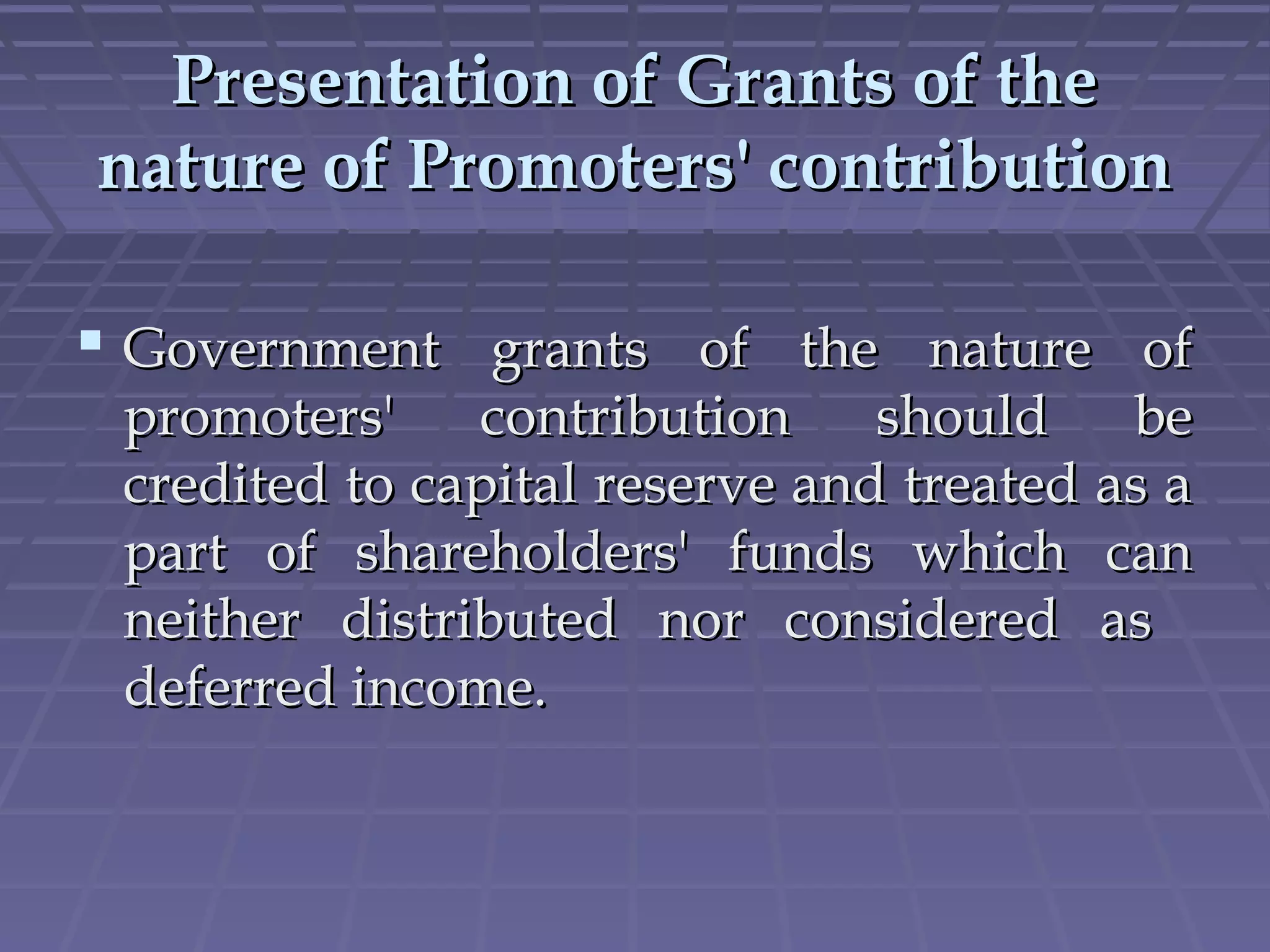 Presentation of Grants of the nature of Promoters' contribution

• Government grants of the nature of promoters' contribution should be credited to capital reserve and treated as a part of shareholders' funds which can neither distributed nor considered as deferred income.